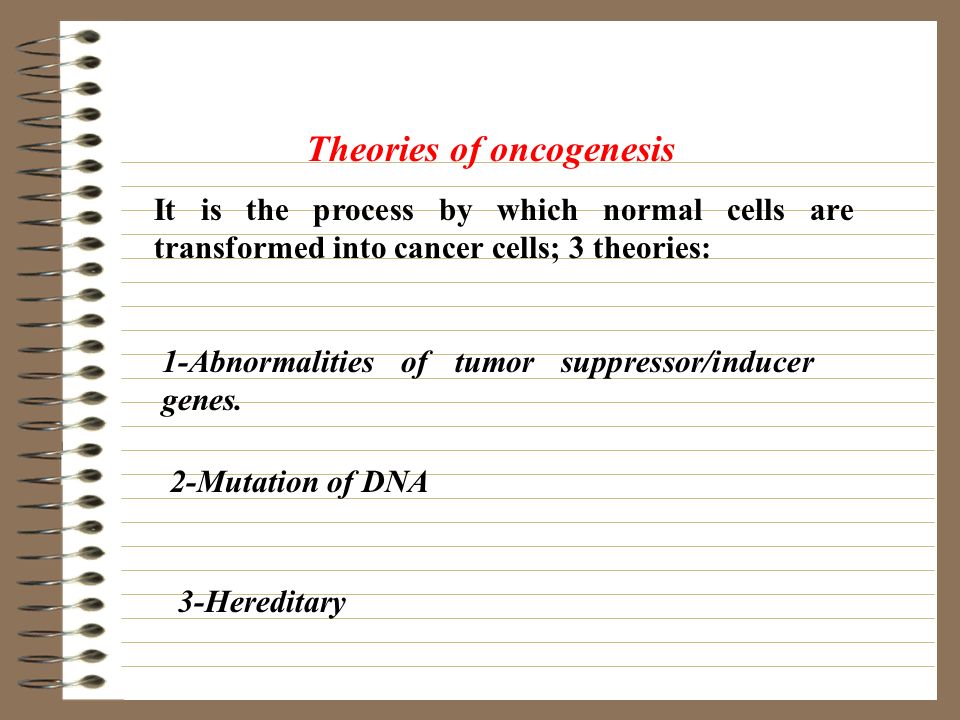 Theories of oncogenesis

It is the process by which normal cells are transformed into cancer cells; 3 theories:

1-Abnormalities of tumor suppressor/inducer genes.

2-Mutation of DNA

3-Hereditary